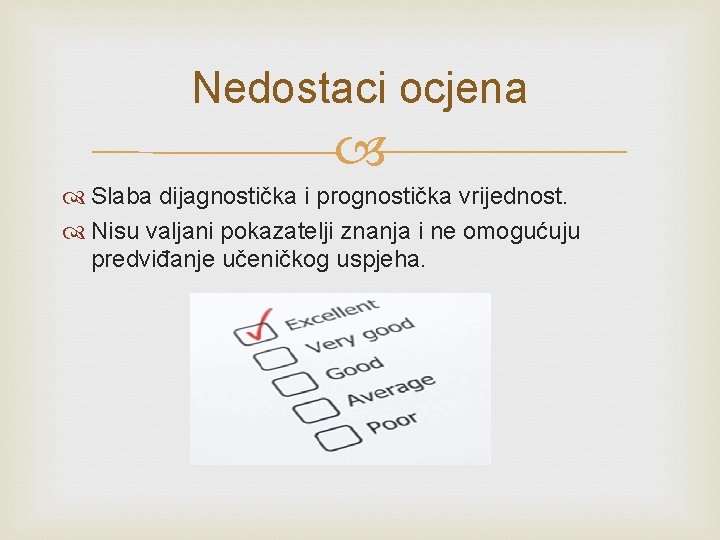 Nedostaci ocjena

Slaba dijagnostička i prognostička vrijednost.

Nisu valjani pokazatelji znanja i ne omogućuju predviđanje učeničkog uspjeha.

Excellent
Very good
Good
Average
Poor